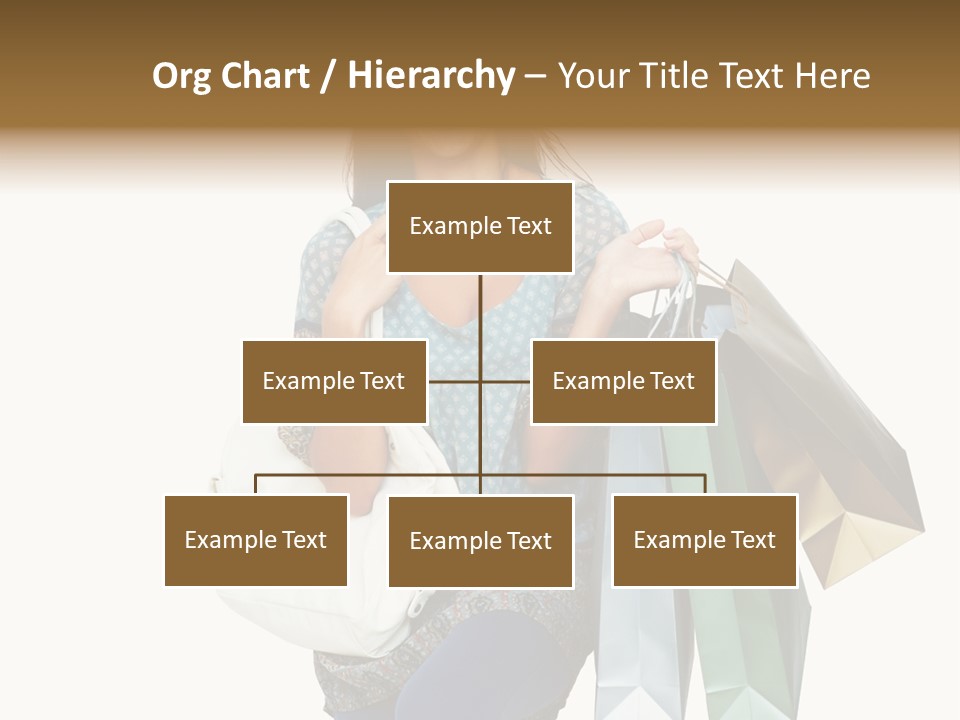 Org Chart / Hierarchy – Your Title Text Here

Example Text

Example Text

Example Text

Example Text

Example Text

Example Text